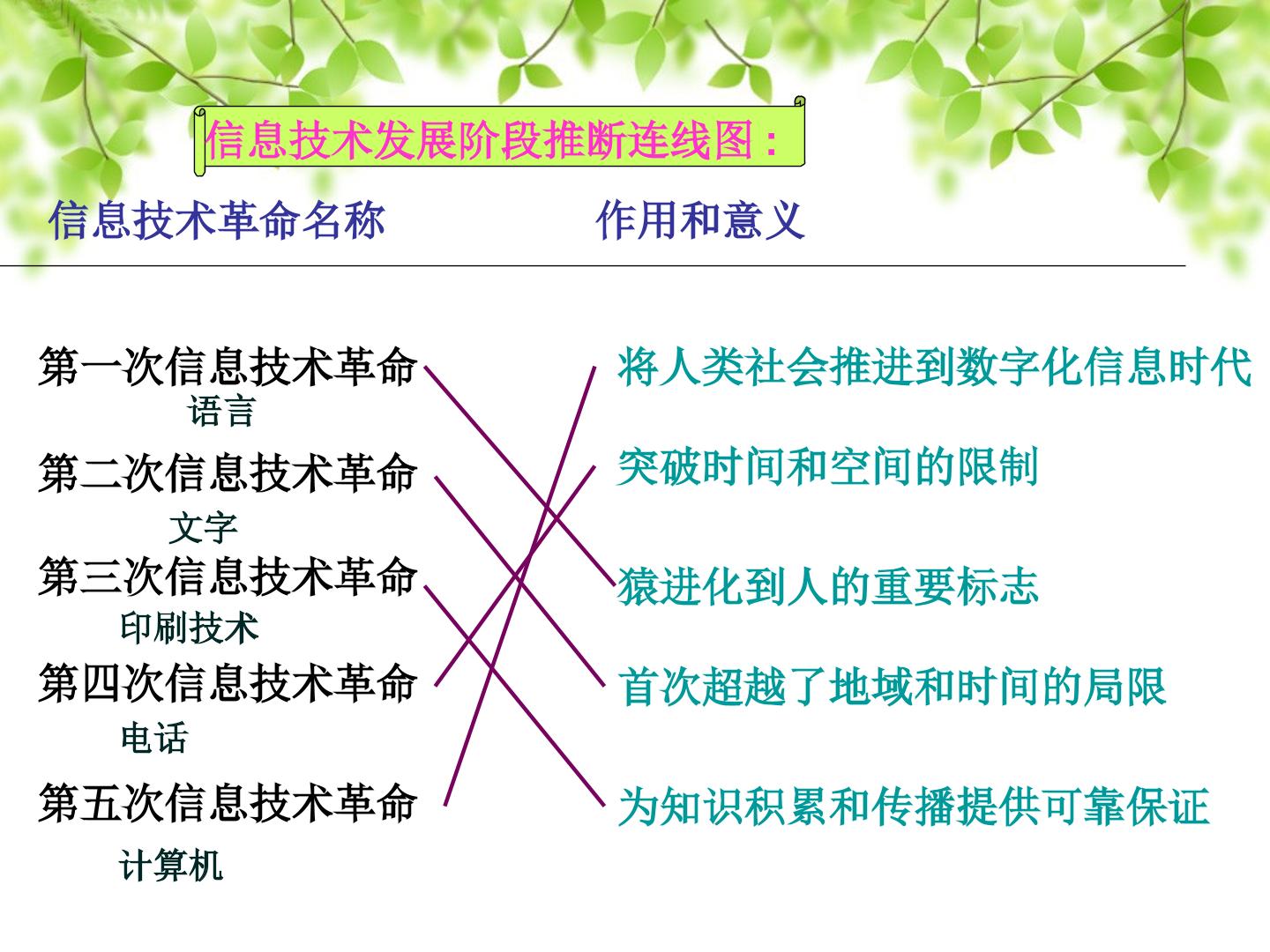 信息技术发展阶段推断连线图：

信息技术革命名称

作用和意义

第一次信息技术革命
语言

第二次信息技术革命
文字

第三次信息技术革命
印刷技术

第四次信息技术革命
电话

第五次信息技术革命
计算机

将人类社会推进到数字化信息时代

突破时间和空间的限制

猿进化到人的重要标志

首次超越了地域和时间的局限

为知识积累和传播提供可靠保证